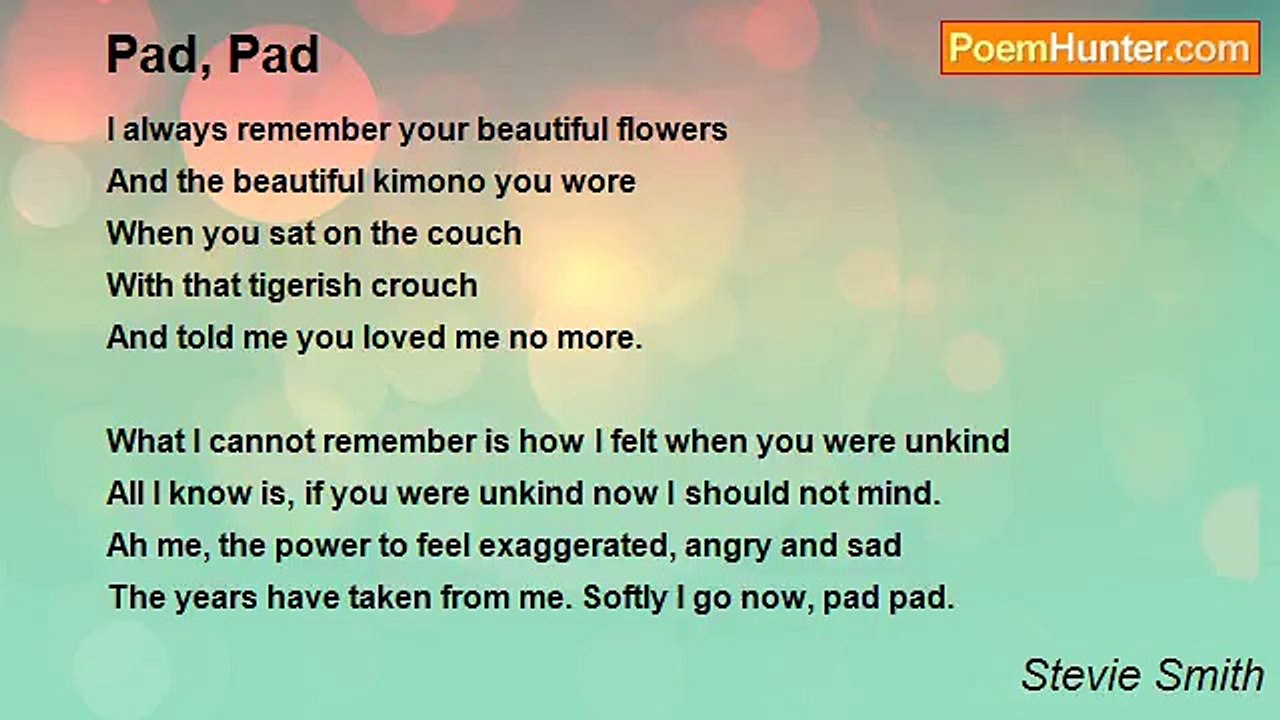 Pad, Pad

PoemHunter.com

I always remember your beautiful flowers
And the beautiful kimono you wore
When you sat on the couch
With that tigerish crouch
And told me you loved me no more.

What I cannot remember is how I felt when you were unkind
All I know is, if you were unkind now I should not mind.
Ah me, the power to feel exaggerated, angry and sad
The years have taken from me. Softly I go now, pad pad.

Stevie Smith